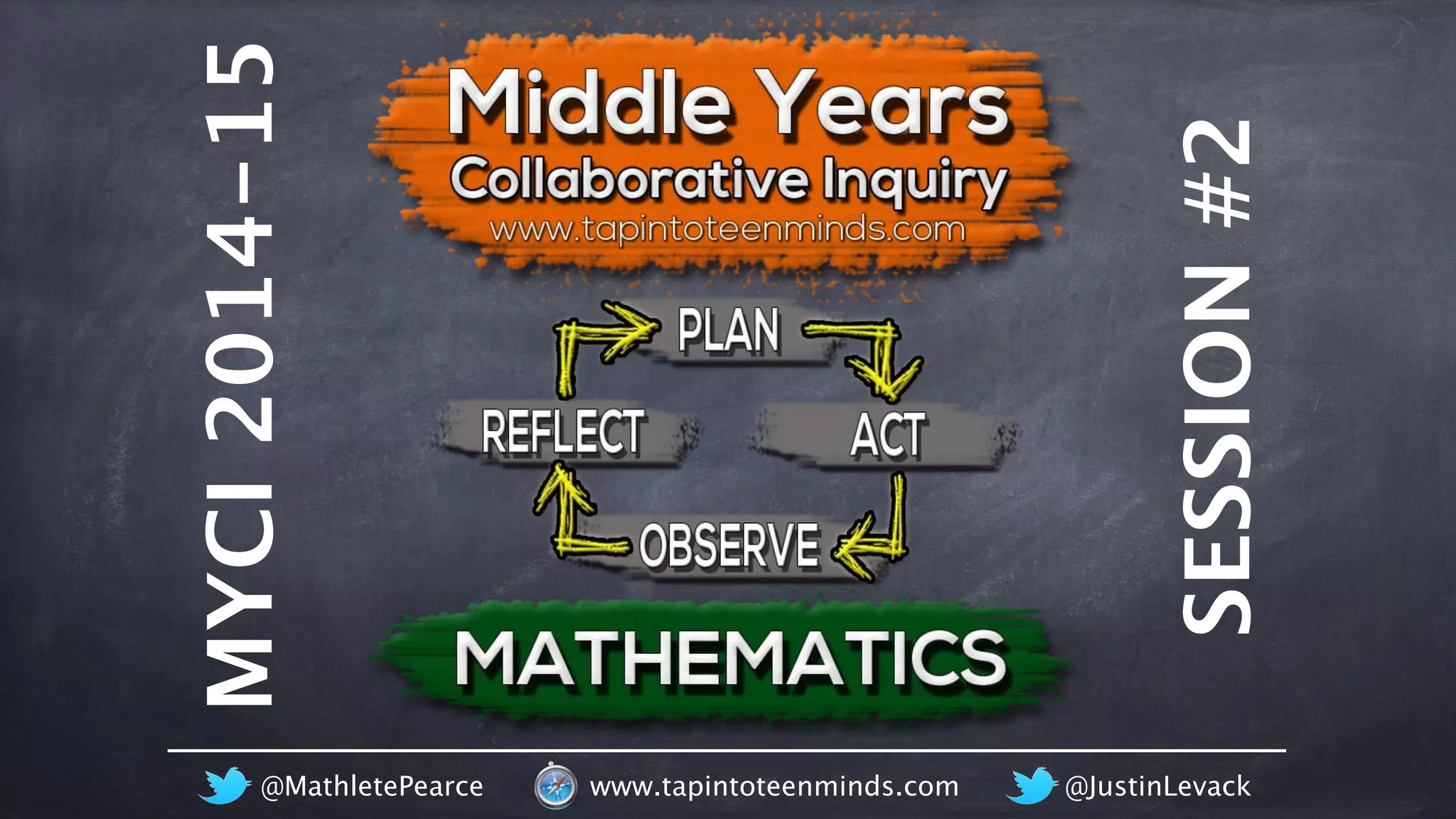 MYCI 2014-15

Middle Years
Collaborative Inquiry
www.tapintoteenminds.com

PLAN
ACT
OBSERVE
REFLECT

MATHEMATICS

SESSION #2

@MathletePearce
www.tapintoteenminds.com
@JustinLevack